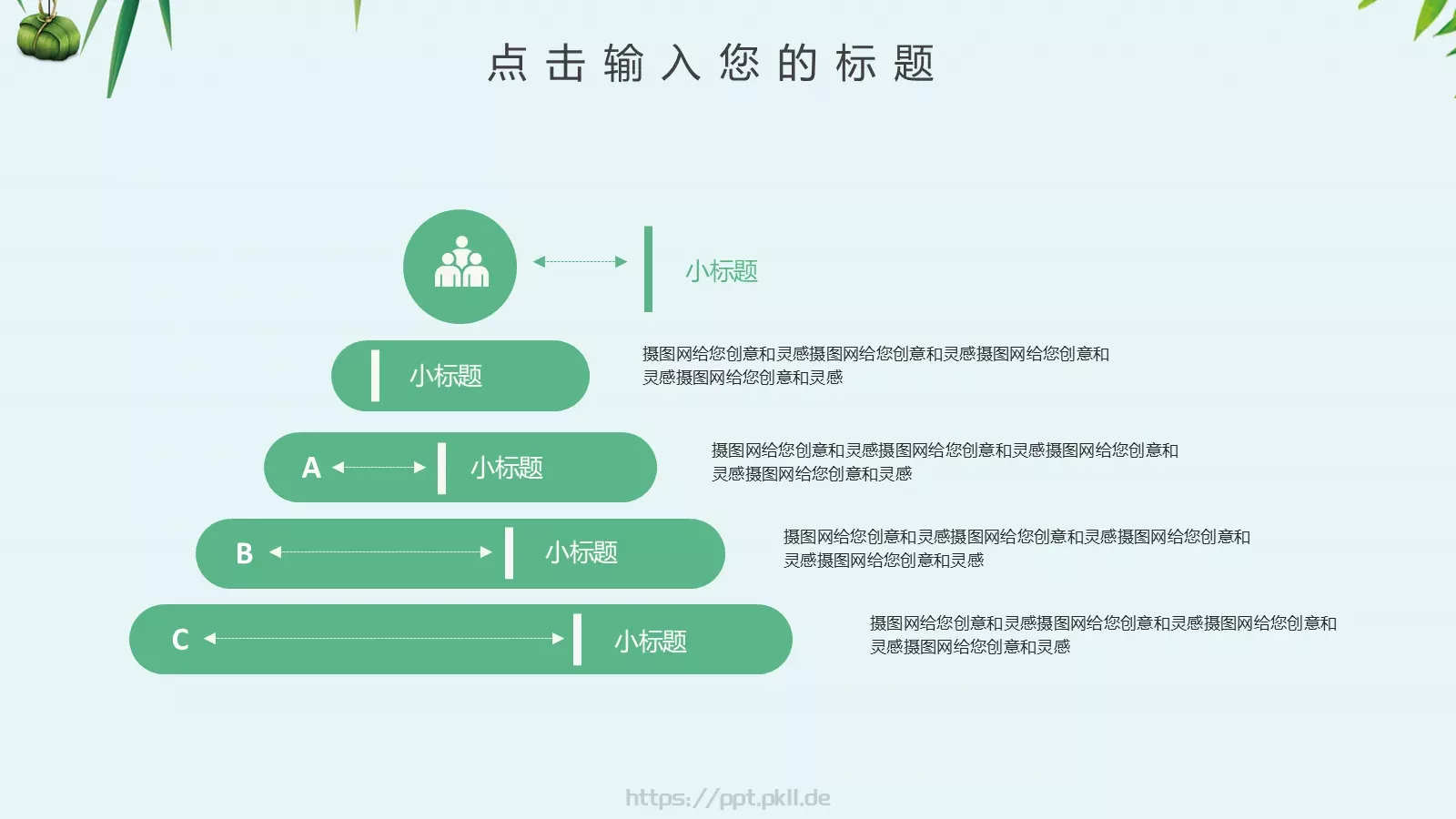 点击输入您的标题

小标题

小标题

摄图网给您创意和灵感摄图网给您创意和灵感摄图网给您创意和灵感摄图网给您创意和灵感

A

小标题

摄图网给您创意和灵感摄图网给您创意和灵感摄图网给您创意和灵感摄图网给您创意和灵感

B

小标题

摄图网给您创意和灵感摄图网给您创意和灵感摄图网给您创意和灵感摄图网给您创意和灵感

C

小标题

摄图网给您创意和灵感摄图网给您创意和灵感摄图网给您创意和灵感摄图网给您创意和灵感

https://ppt.pkll.de